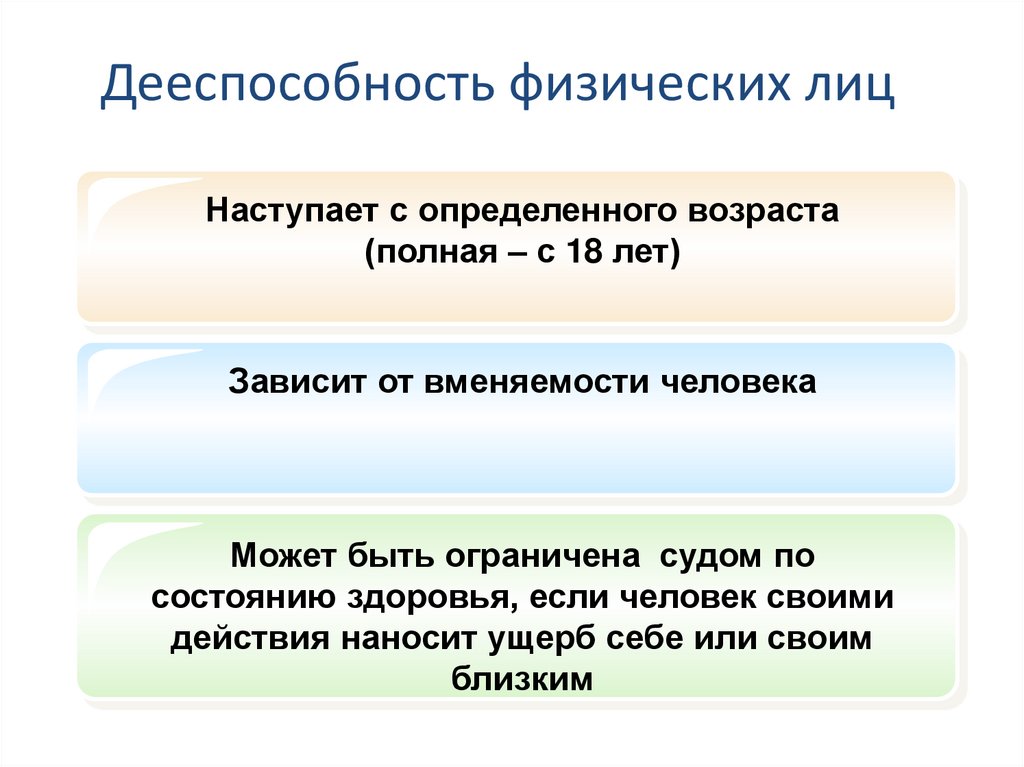 Дееспособность физических лиц

Наступает с определенного возраста (полная – с 18 лет)

Зависит от вменяемости человека

Может быть ограничена судом по состоянию здоровья, если человек своими действия наносит ущерб себе или своим близким